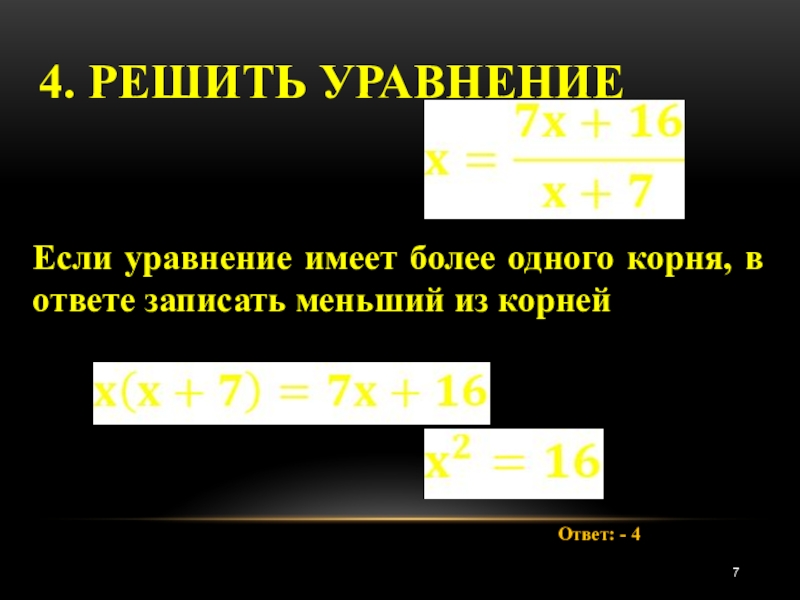 4. РЕШИТЬ УРАВНЕНИЕ

$x = \frac{7x + 16}{x + 7}$

Если уравнение имеет более одного корня, в ответе записать меньший из корней

$x(x + 7) = 7x + 16$

$x^2 = 16$

Ответ: - 4

7